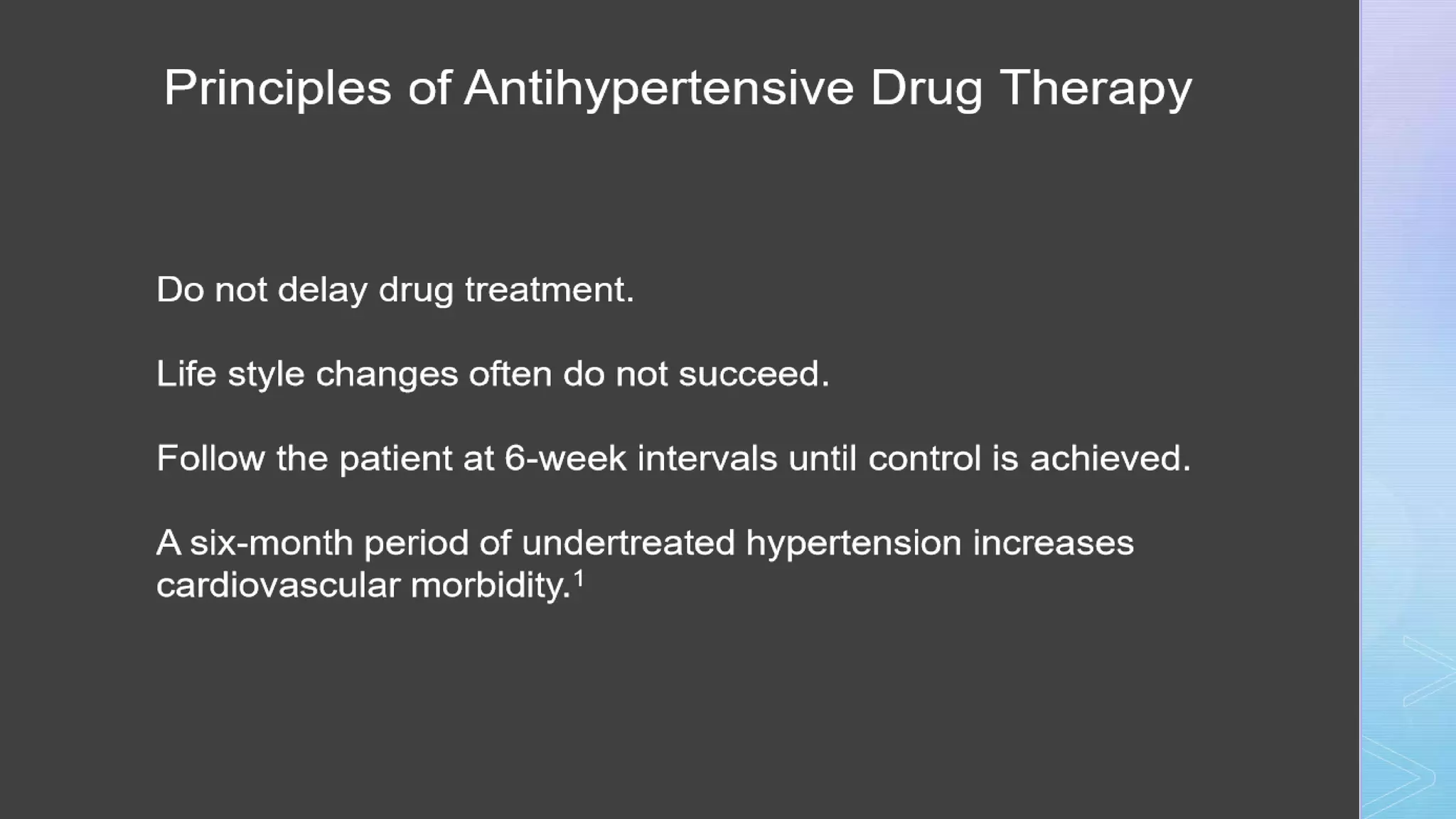 Principles of Antihypertensive Drug Therapy

Do not delay drug treatment.

Life style changes often do not succeed.

Follow the patient at 6-week intervals until control is achieved.

A six-month period of undertreated hypertension increases cardiovascular morbidity.$^1$